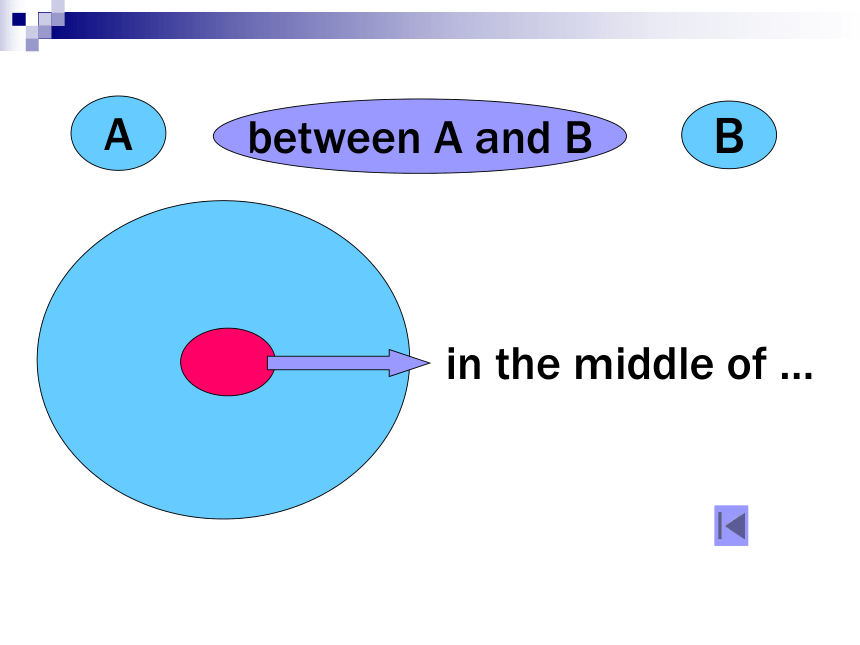 A

between A and B

B

in the middle of ...